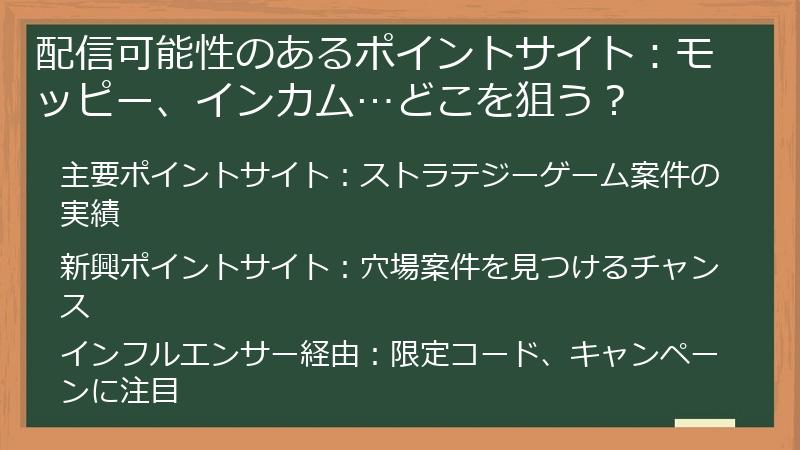 配信可能性のあるポイントサイト：モッピー、インカム…どこを狙う？

主要ポイントサイト：ストラテジーゲーム案件の実績

新興ポイントサイト：穴場案件を見つけるチャンス

インフルエンサー経由：限定コード、キャンペーンに注目